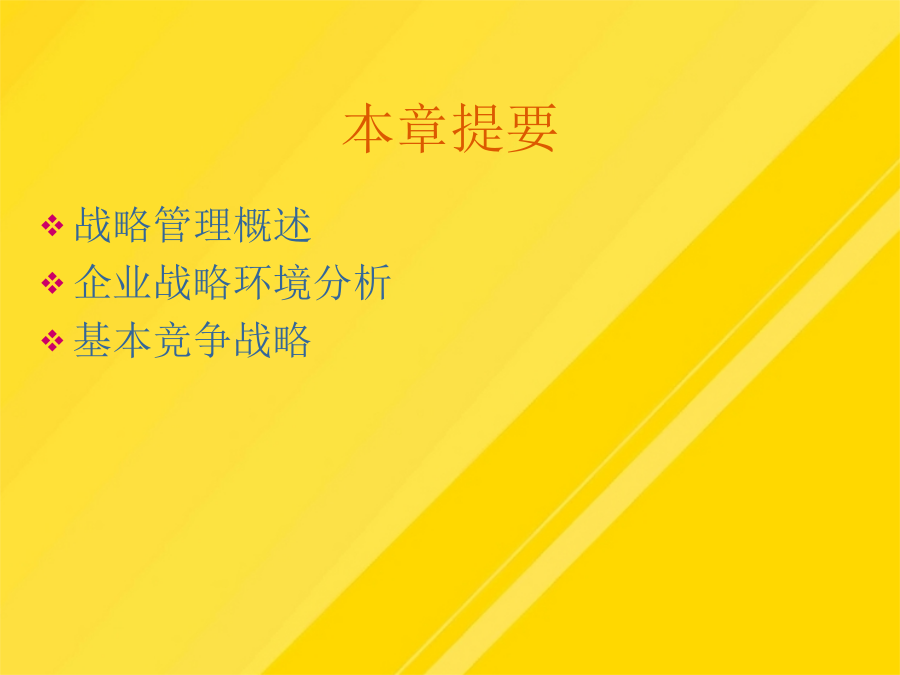 本章提要

❖ 战略管理概述
❖ 企业战略环境分析
❖ 基本竞争战略